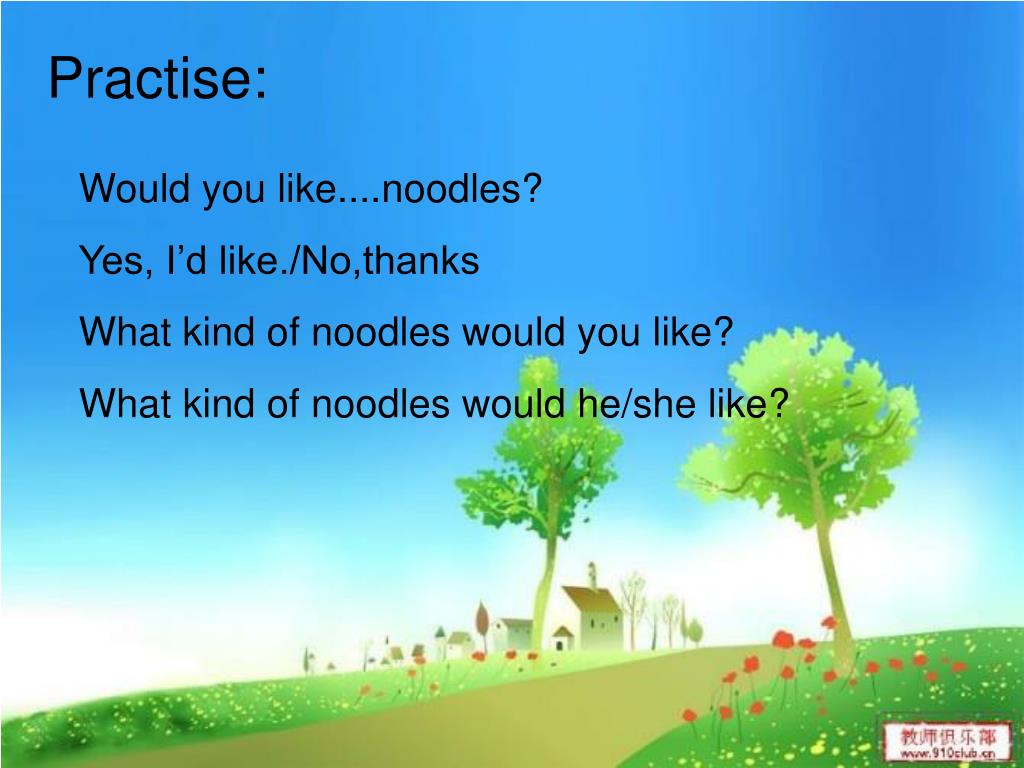 Practise:

Would you like....noodles?

Yes, I’d like./No,thanks

What kind of noodles would you like?

What kind of noodles would he/she like?

教师俱乐部
www.910club.cn